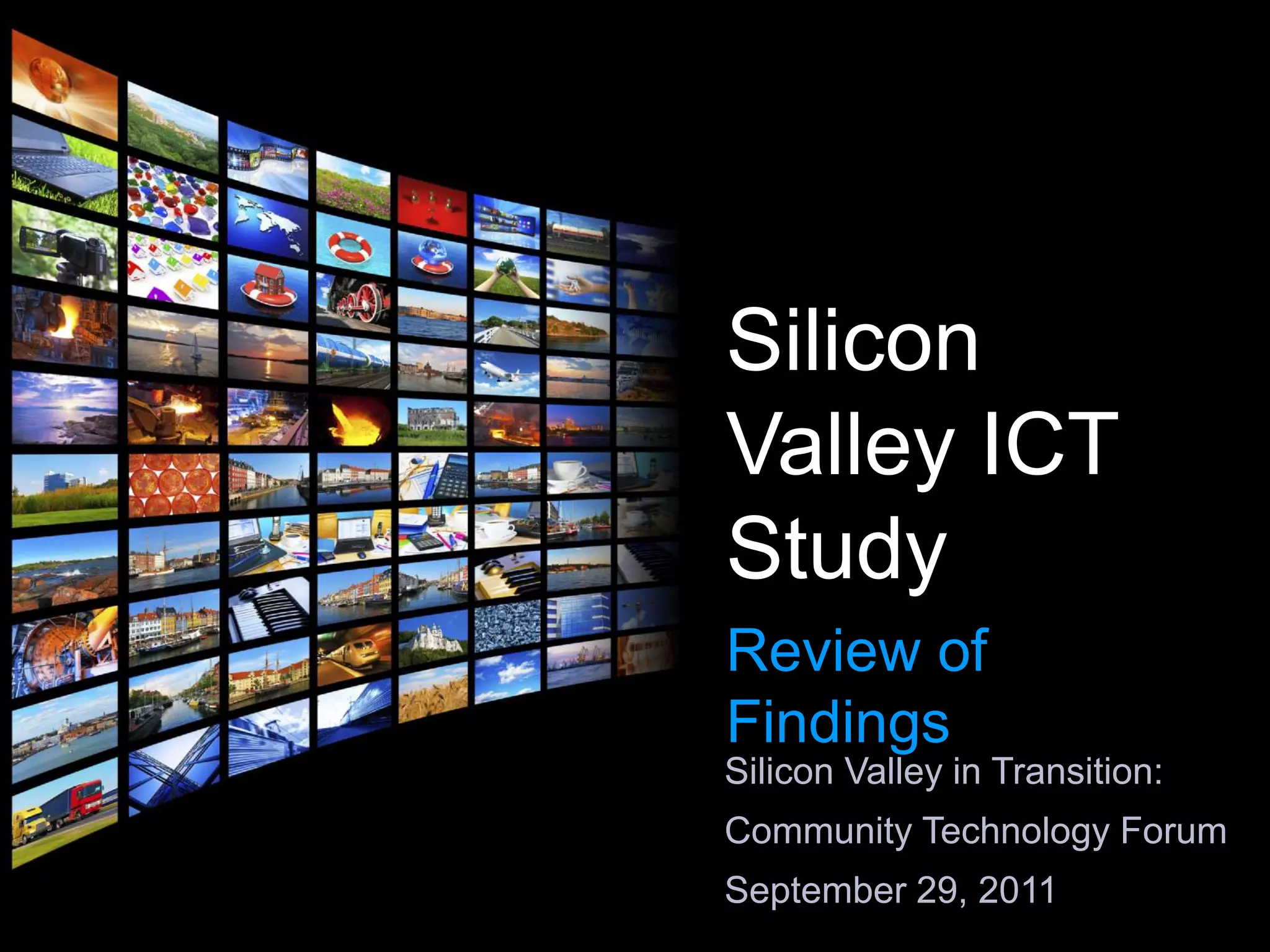 Silicon Valley ICT Study

Review of Findings

Silicon Valley in Transition:

Community Technology Forum

September 29, 2011